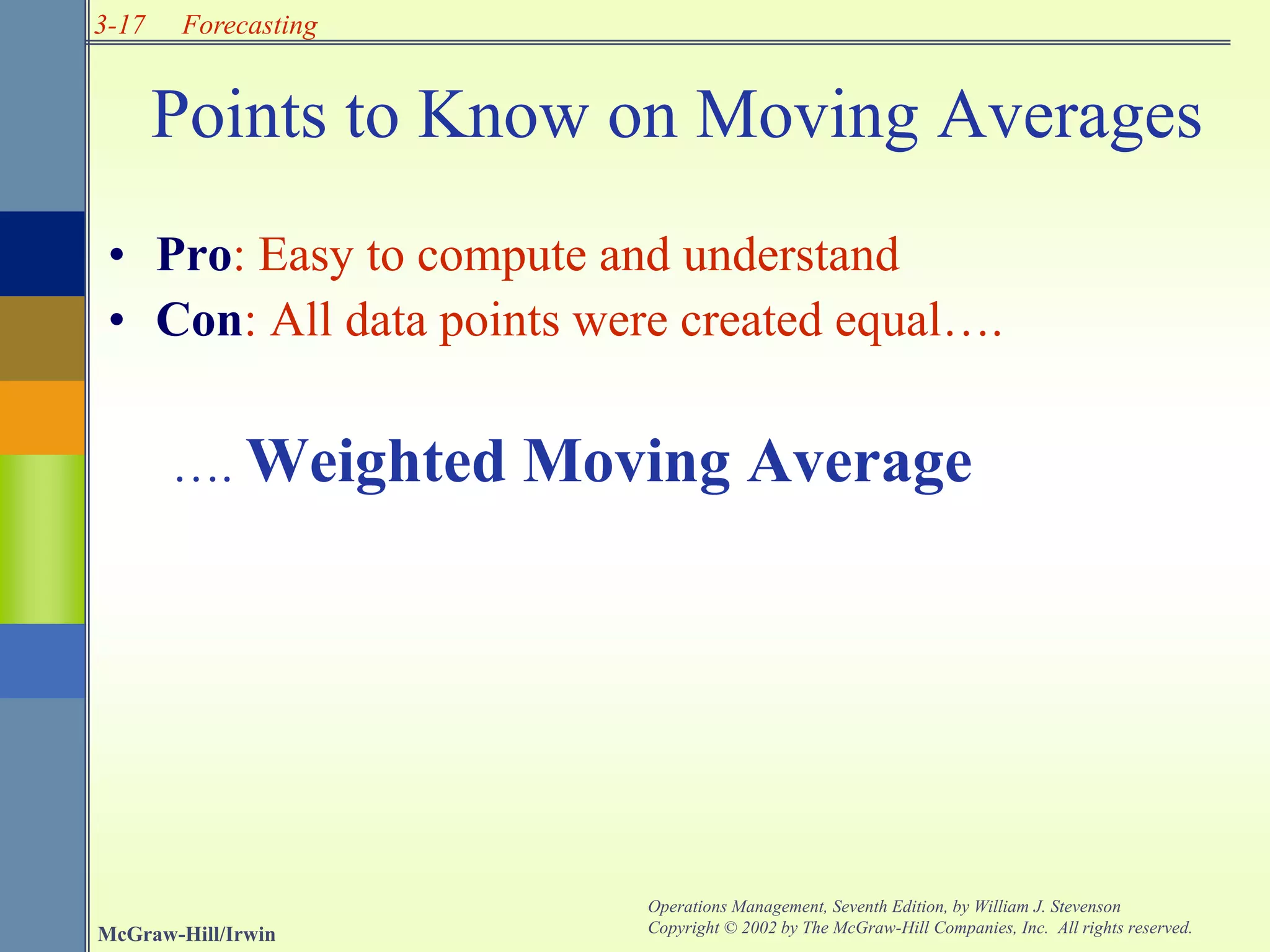 3-17 Forecasting

Points to Know on Moving Averages

• Pro: Easy to compute and understand
• Con: All data points were created equal….

…. Weighted Moving Average

McGraw-Hill/Irwin

Operations Management, Seventh Edition, by William J. Stevenson
Copyright © 2002 by The McGraw-Hill Companies, Inc. All rights reserved.